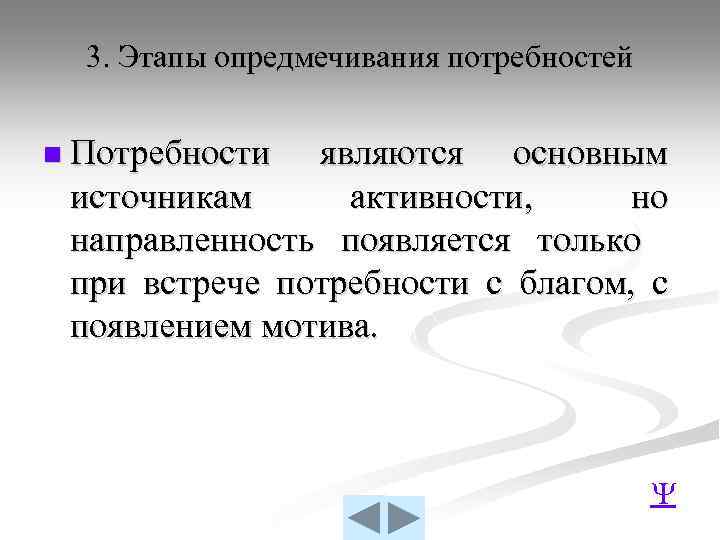 3. Этапы опредмечивания потребностей

Потребности являются основным источникам активности, но направленность появляется только при встрече потребности с благом, с появлением мотива.

Ψ